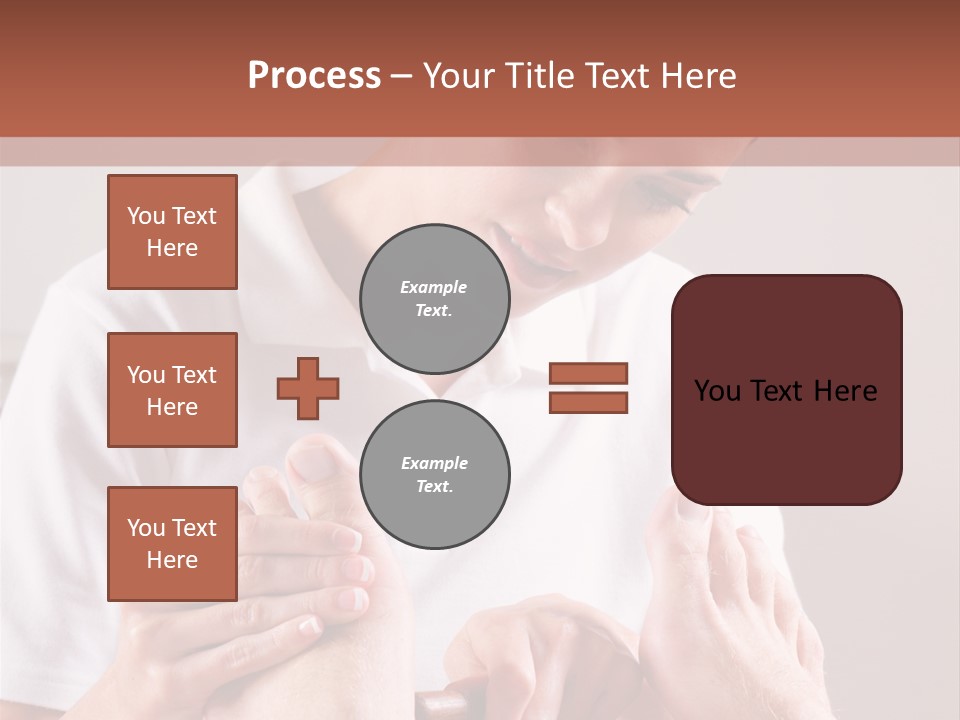 Process – Your Title Text Here

You Text Here

You Text Here

You Text Here

Example Text.

Example Text.

You Text Here